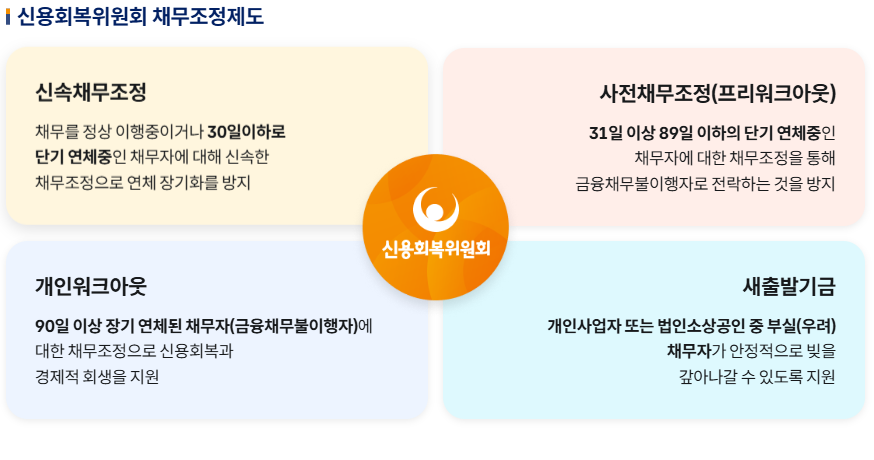 신용회복위원회 채무조정제도

신속채무조정

채무를 정상 이행중이거나 30일이하로 단기 연체중인 채무자에 대해 신속한 채무조정으로 연체 장기화를 방지

사전채무조정(프리워크아웃)

31일 이상 89일 이하의 단기 연체중인 채무자에 대한 채무조정을 통해 금융채무불이행자로 전락하는 것을 방지

신용회복위원회

개인워크아웃

90일 이상 장기 연체된 채무자(금융채무불이행자)에 대한 채무조정으로 신용회복과 경제적 회생을 지원

새출발기금

개인사업자 또는 법인소상공인 중 부실(우려) 채무자가 안정적으로 빚을 갚아나갈 수 있도록 지원